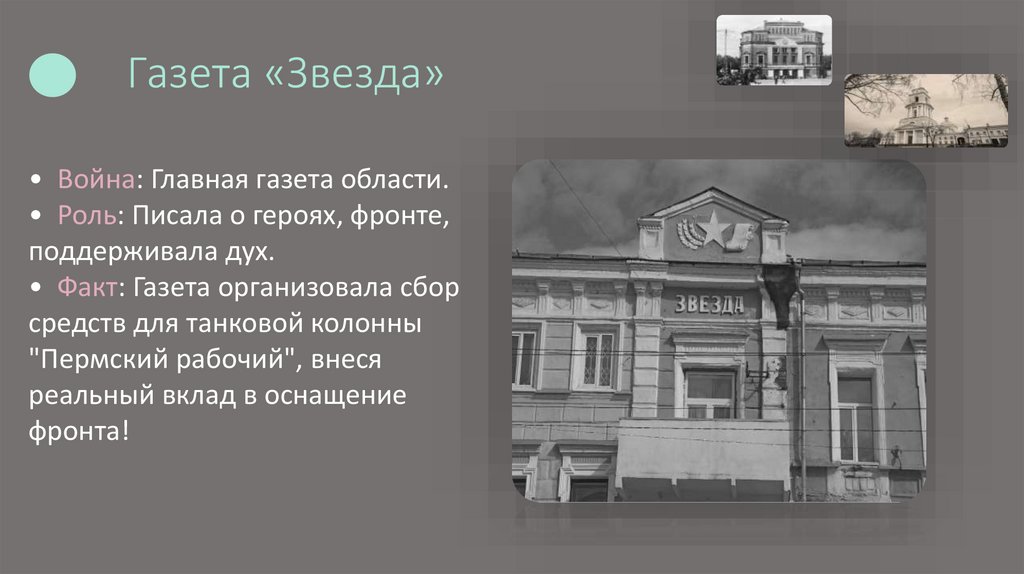 Газета «Звезда»

• Война: Главная газета области.
• Роль: Писала о героях, фронте, поддерживала дух.
• Факт: Газета организовала сбор средств для танковой колонны "Пермский рабочий", внеся реальный вклад в оснащение фронта!

ЗВЕЗДА